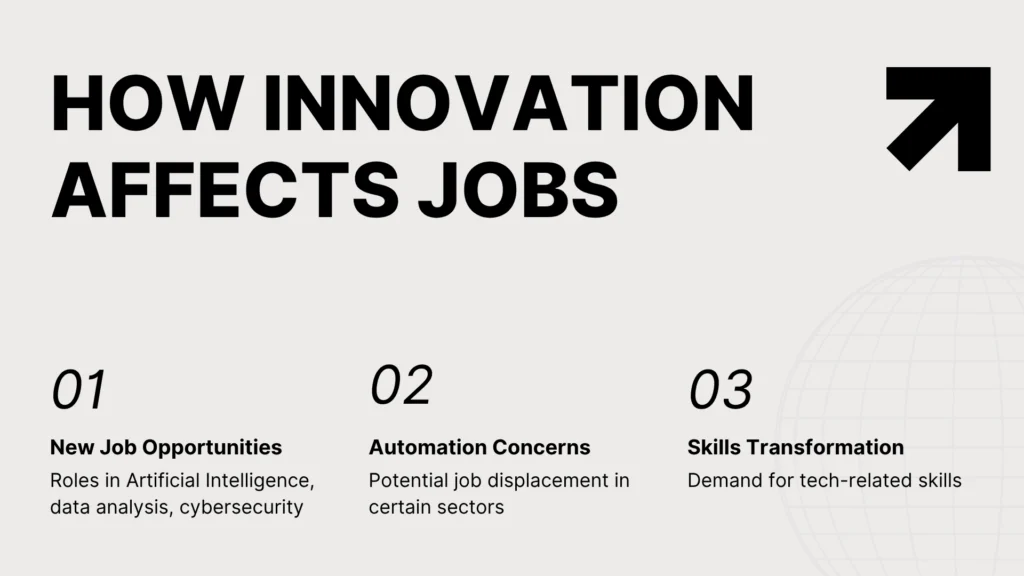 HOW INNOVATION AFFECTS JOBS

01

New Job Opportunities

Roles in Artificial Intelligence, data analysis, cybersecurity

02

Automation Concerns

Potential job displacement in certain sectors

03

Skills Transformation

Demand for tech-related skills